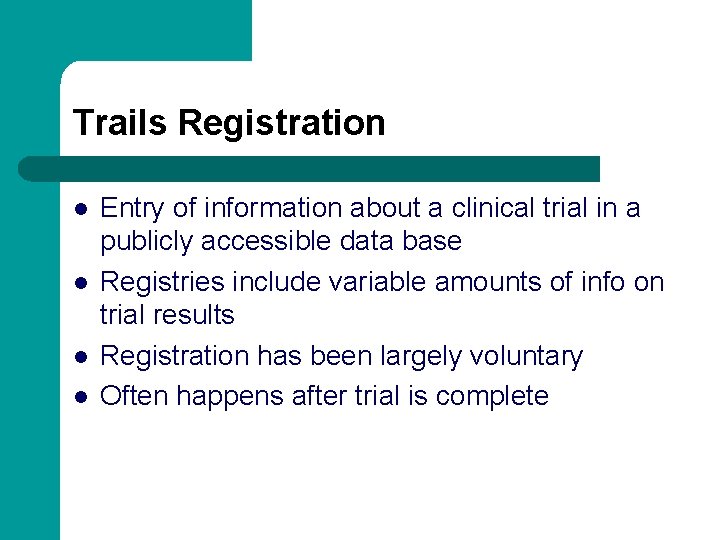 Trails Registration

- Entry of information about a clinical trial in a publicly accessible data base
- Registries include variable amounts of info on trial results
- Registration has been largely voluntary
- Often happens after trial is complete